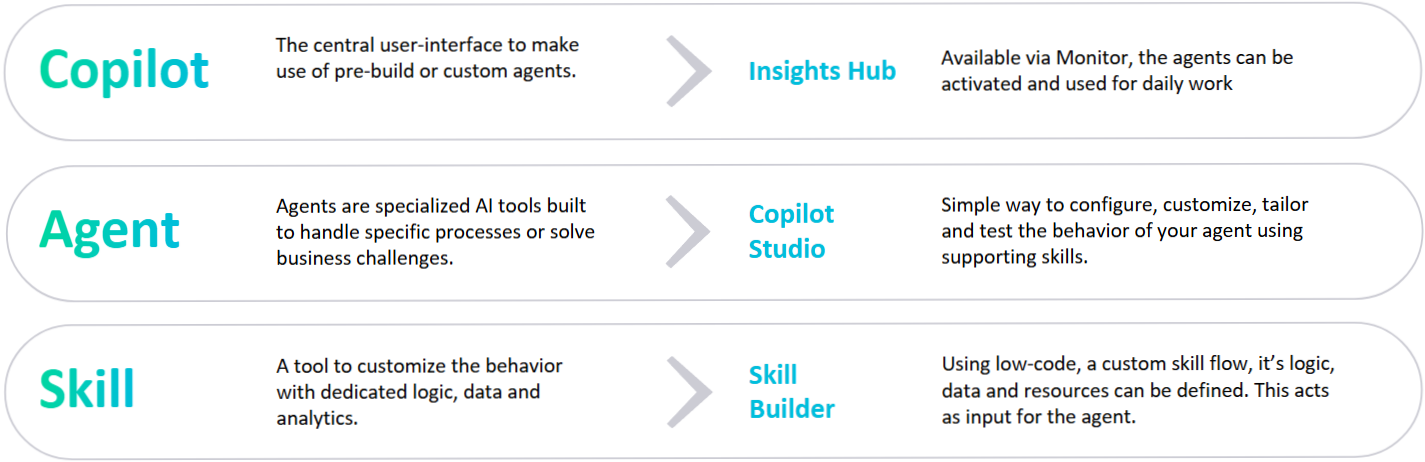 Copilot

The central user-interface to make use of pre-build or custom agents.

Insights Hub

Available via Monitor, the agents can be activated and used for daily work

Agent

Agents are specialized AI tools built to handle specific processes or solve business challenges.

Copilot Studio

Simple way to configure, customize, tailor and test the behavior of your agent using supporting skills.

Skill

A tool to customize the behavior with dedicated logic, data and analytics.

Skill Builder

Using low-code, a custom skill flow, it's logic, data and resources can be defined. This acts as input for the agent.